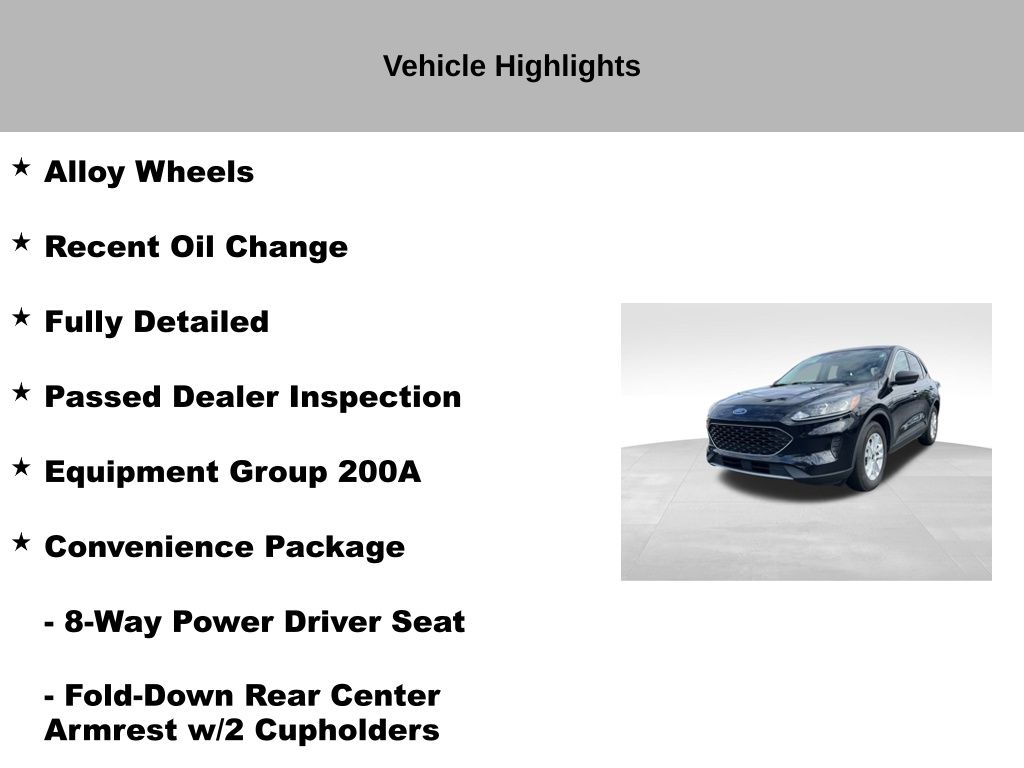 Vehicle Highlights

★ Alloy Wheels

★ Recent Oil Change

★ Fully Detailed

★ Passed Dealer Inspection

★ Equipment Group 200A

★ Convenience Package

- 8-Way Power Driver Seat

- Fold-Down Rear Center Armrest w/2 Cupholders